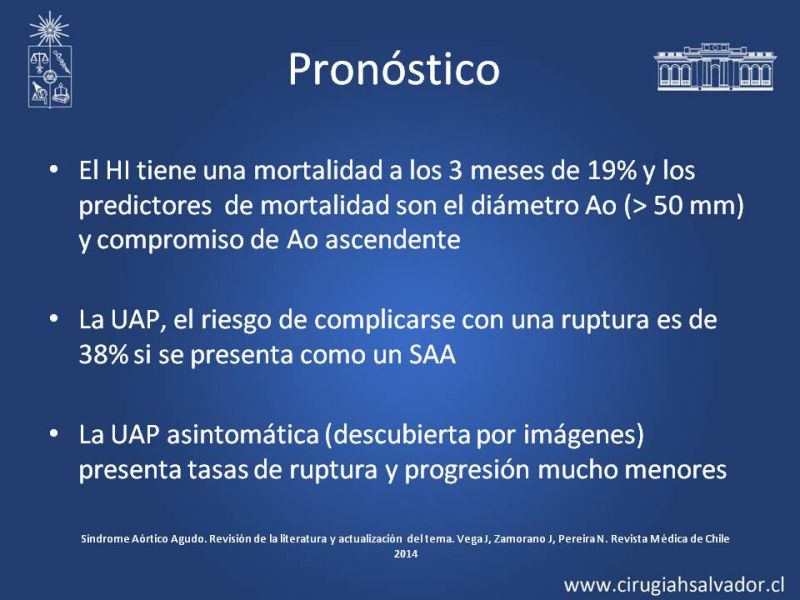 Pronóstico

• El HI tiene una mortalidad a los 3 meses de 19% y los predictores de mortalidad son el diámetro Ao (> 50 mm) y compromiso de Ao ascendente

• La UAP, el riesgo de complicarse con una ruptura es de 38% si se presenta como un SAA

• La UAP asintomática (descubierta por imágenes) presenta tasas de ruptura y progresión mucho menores

Síndrome Aórtico Agudo. Revisión de la literatura y actualización del tema. Vega J, Zamorano J, Pereira N. Revista Médica de Chile 2014

www.cirugiahsalvador.cl